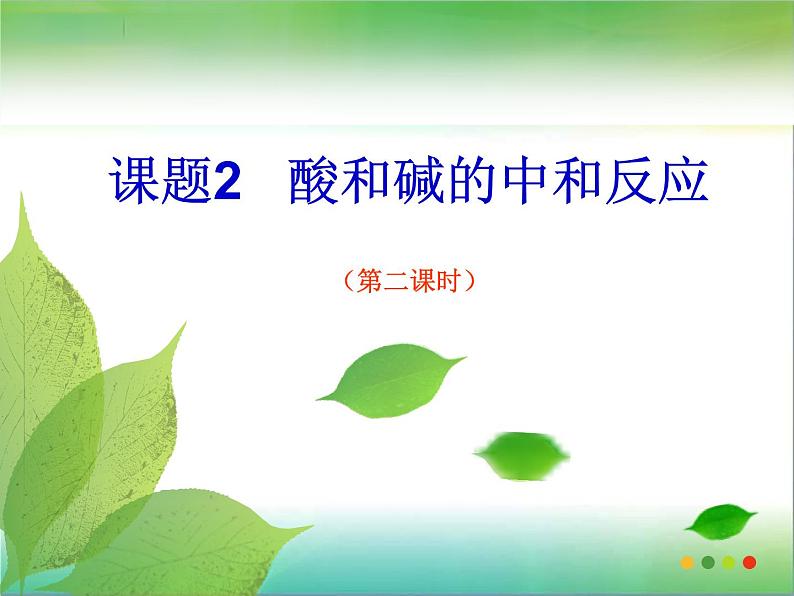 课题2　酸和碱的中和反应

（第二课时）